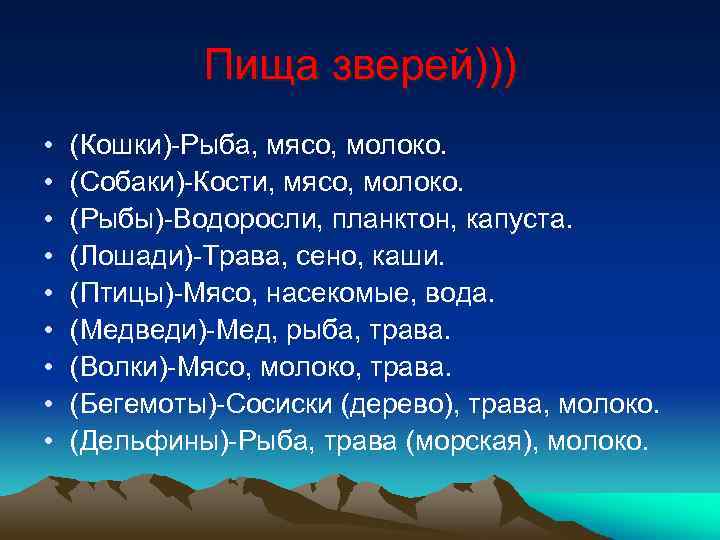 Пища зверей)))

• (Кошки)-Рыба, мясо, молоко.
• (Собаки)-Кости, мясо, молоко.
• (Рыбы)-Водоросли, планктон, капуста.
• (Лошади)-Трава, сено, каши.
• (Птицы)-Мясо, насекомые, вода.
• (Медведи)-Мед, рыба, трава.
• (Волки)-Мясо, молоко, трава.
• (Бегемоты)-Сосиски (дерево), трава, молоко.
• (Дельфины)-Рыба, трава (морская), молоко.